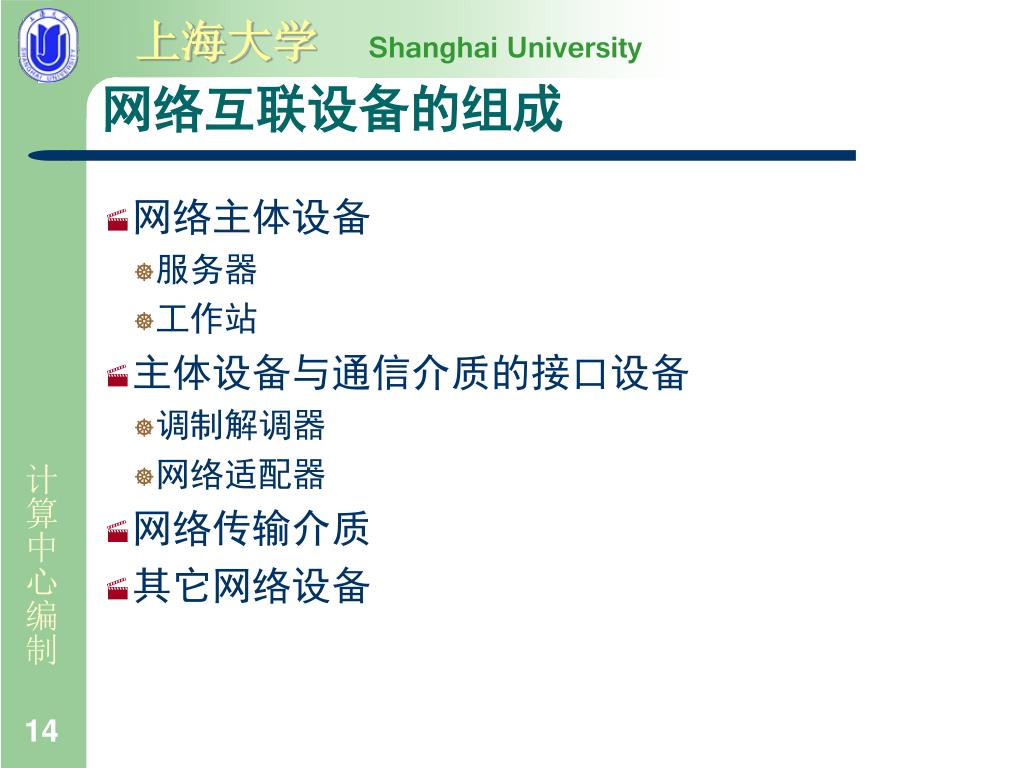 上海大学 Shanghai University

网络互联设备的组成

网络主体设备
服务器
工作站
主体设备与通信介质的接口设备
调制解调器
网络适配器
网络传输介质
其它网络设备

计算中心编制

14